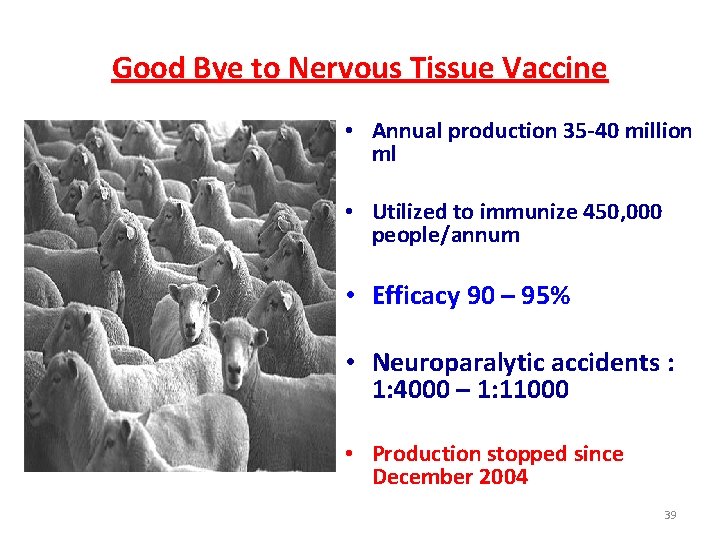 Good Bye to Nervous Tissue Vaccine

• Annual production 35-40 million ml

• Utilized to immunize 450,000 people/annum

• Efficacy 90 – 95%

• Neuroparalytic accidents : 1:4000 – 1:11000

• Production stopped since December 2004

39